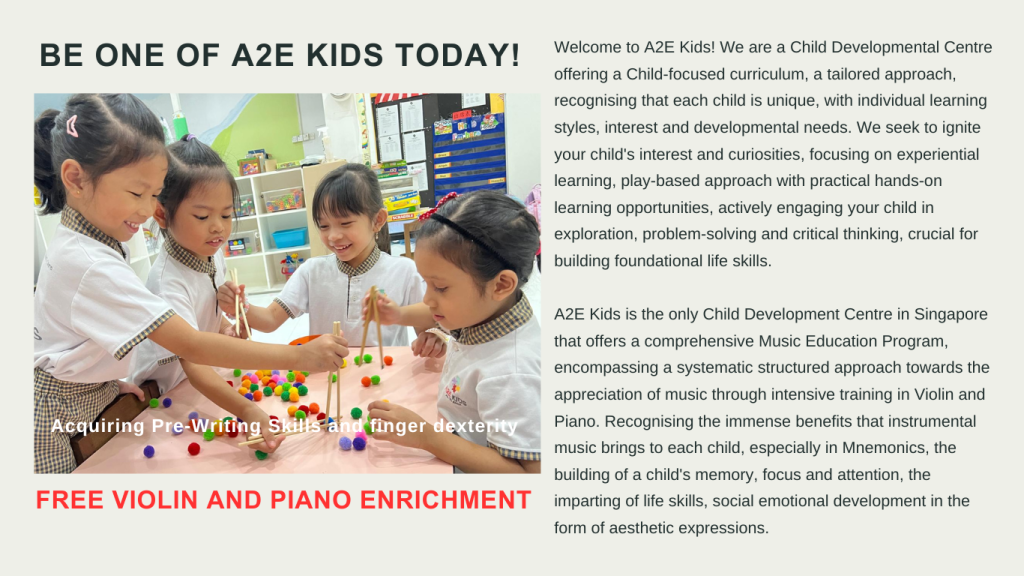 BE ONE OF A2E KIDS TODAY!

Acquiring Pre-Writing Skills and finger dexterity

FREE VIOLIN AND PIANO ENRICHMENT

Welcome to A2E Kids! We are a Child Developmental Centre offering a Child-focused curriculum, a tailored approach, recognising that each child is unique, with individual learning styles, interest and developmental needs. We seek to ignite your child's interest and curiosities, focusing on experiential learning, play-based approach with practical hands-on learning opportunities, actively engaging your child in exploration, problem-solving and critical thinking, crucial for building foundational life skills.

A2E Kids is the only Child Development Centre in Singapore that offers a comprehensive Music Education Program, encompassing a systematic structured approach towards the appreciation of music through intensive training in Violin and Piano. Recognising the immense benefits that instrumental music brings to each child, especially in Mnemonics, the building of a child's memory, focus and attention, the imparting of life skills, social emotional development in the form of aesthetic expressions.